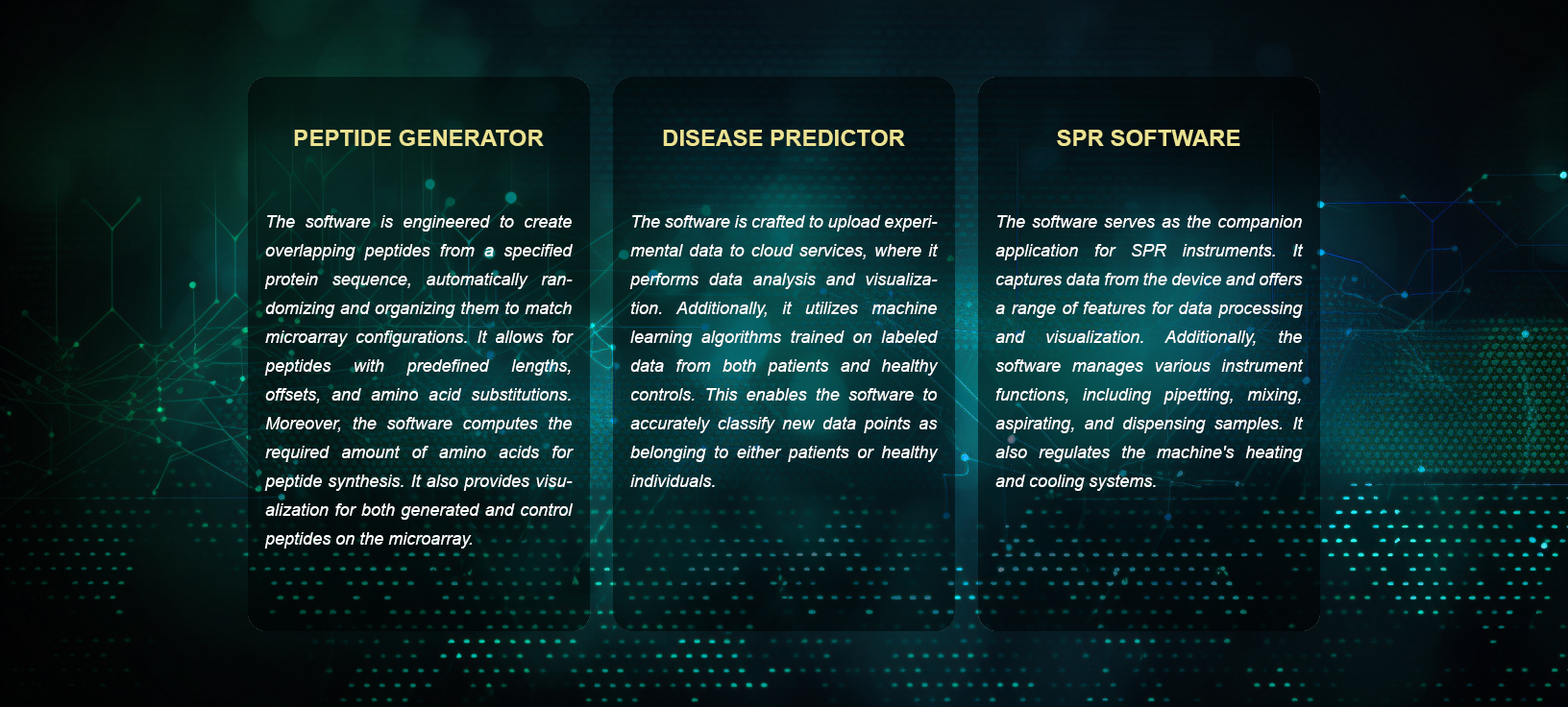 PEPTIDE GENERATOR

The software is engineered to create overlapping peptides from a specified protein sequence, automatically randomizing and organizing them to match microarray configurations. It allows for peptides with predefined lengths, offsets, and amino acid substitutions. Moreover, the software computes the required amount of amino acids for peptide synthesis. It also provides visualization for both generated and control peptides on the microarray.

DISEASE PREDICTOR

The software is crafted to upload experimental data to cloud services, where it performs data analysis and visualization. Additionally, it utilizes machine learning algorithms trained on labeled data from both patients and healthy controls. This enables the software to accurately classify new data points as belonging to either patients or healthy individuals.

SPR SOFTWARE

The software serves as the companion application for SPR instruments. It captures data from the device and offers a range of features for data processing and visualization. Additionally, the software manages various instrument functions, including pipetting, mixing, aspirating, and dispensing samples. It also regulates the machine's heating and cooling systems.